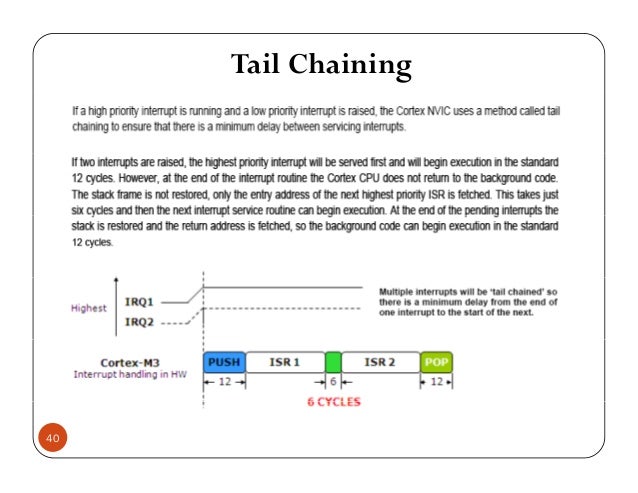 Tail Chaining

If a high priority interrupt is running and a low priority interrupt is raised, the Cortex NVIC uses a method called tail chaining to ensure that there is a minimum delay between servicing interrupts.

If two interrupts are raised, the highest priority interrupt will be served first and will begin execution in the standard 12 cycles. However, at the end of the interrupt routine the Cortex CPU does not return to the background code. The stack frame is not restored, only the entry address of the next highest priority ISR is fetched. This takes just six cycles and then the next interrupt service routine can begin execution. At the end of the pending interrupts the stack is restored and the return address is fetched, so the background code can begin execution in the standard 12 cycles.

Highest

IRQ1

IRQ2

Multiple interrupts will be 'tail chained' so there is a minimum delay from the end of one interrupt to the start of the next.

Cortex-M3

Interrupt handling in HW

PUSH

ISR 1

ISR 2

POP

12

6

12

6 CYCLES

40